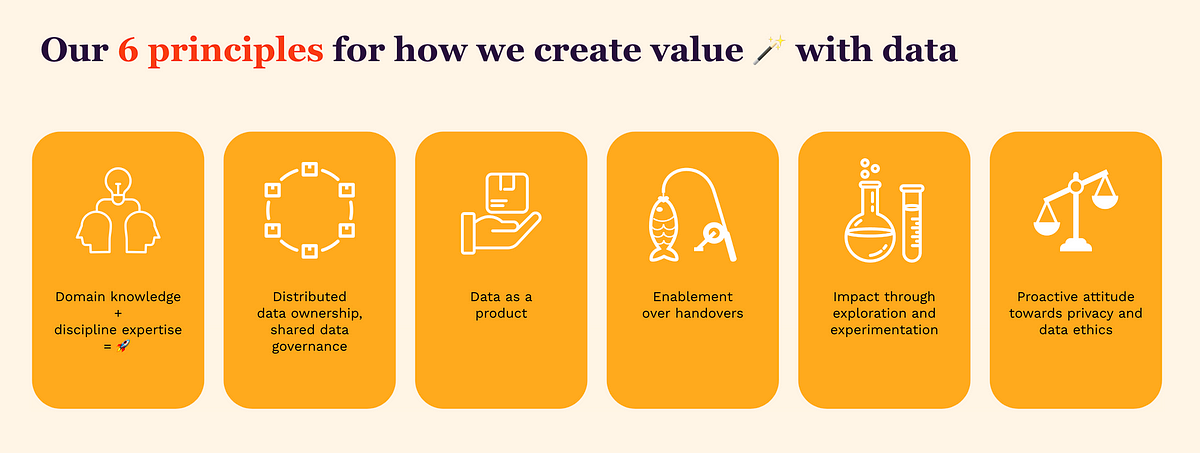 Our 6 principles for how we create value 🪄 with data

Domain knowledge + discipline expertise = 🚀

Distributed data ownership, shared data governance

Data as a product

Enablement over handovers

Impact through exploration and experimentation

Proactive attitude towards privacy and data ethics